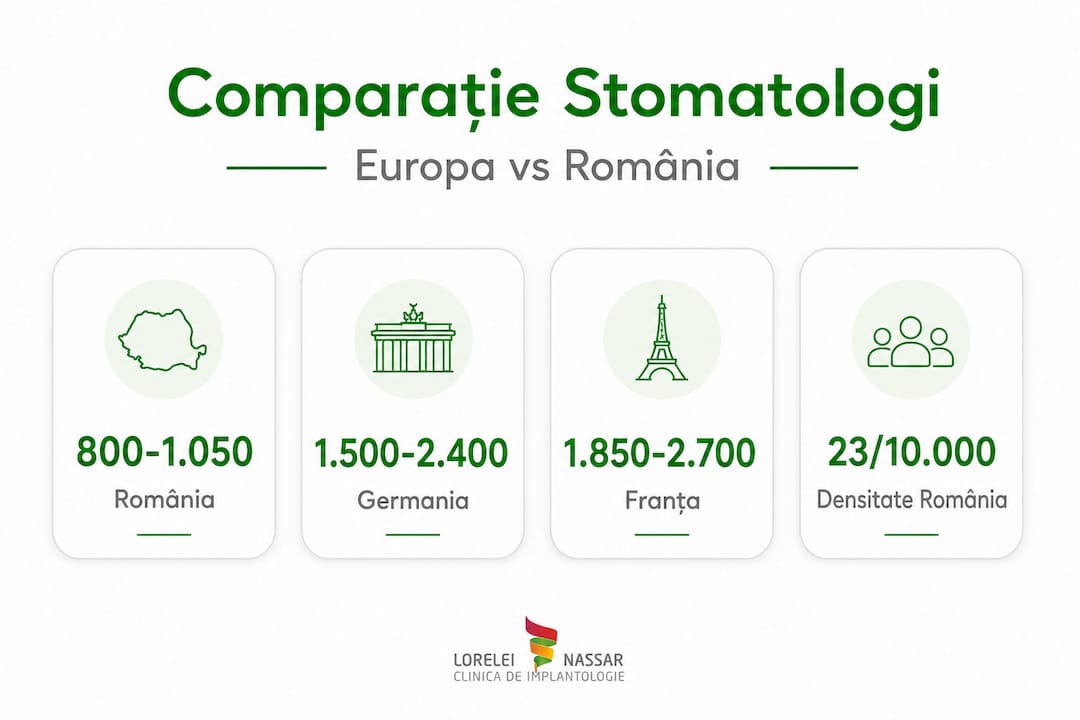 Comparație Stomatologi

Europa vs România

800-1.050
România

1.500-2.400
Germania

1.850-2.700
Franța

23/10.000
Densitate România

LORELEI NASSAR
CLINICA DE IMPLANTOLOGIE